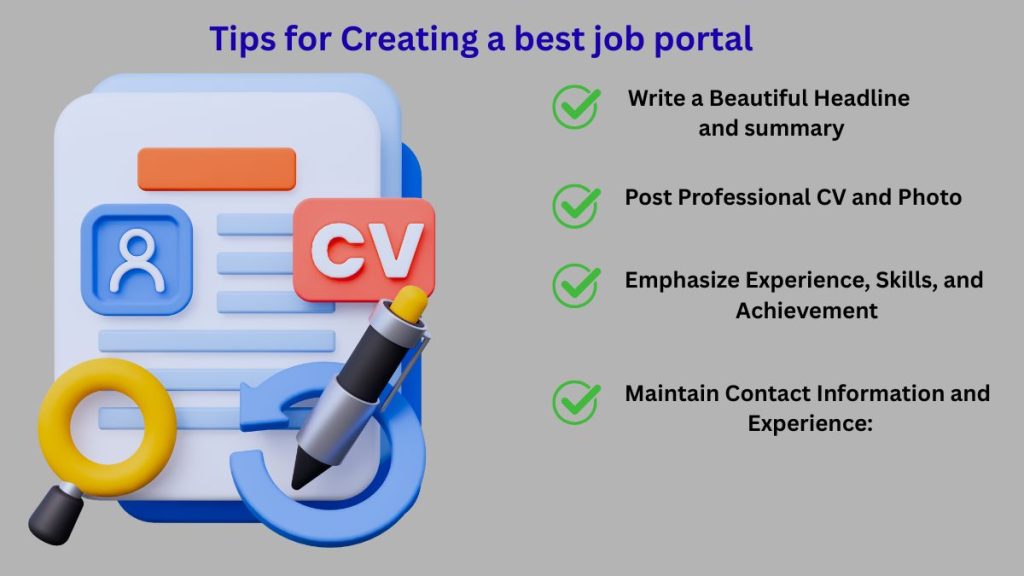 Tips for Creating a best job portal

CV

Write a Beautiful Headline and summary

Post Professional CV and Photo

Emphasize Experience, Skills, and Achievement

Maintain Contact Information and Experience: